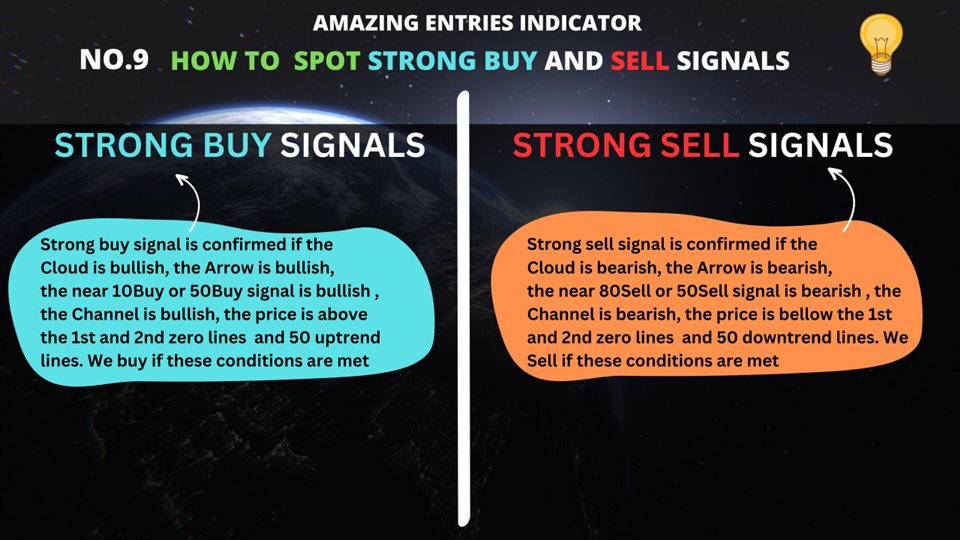 AMAZING ENTRIES INDICATOR

NO.9 HOW TO SPOT STRONG BUY AND SELL SIGNALS

STRONG BUY SIGNALS

Strong buy signal is confirmed if the Cloud is bullish, the Arrow is bullish, the near 10Buy or 50Buy signal is bullish , the Channel is bullish, the price is above the 1st and 2nd zero lines and 50 uptrend lines. We buy if these conditions are met

STRONG SELL SIGNALS

Strong sell signal is confirmed if the Cloud is bearish, the Arrow is bearish, the near 80Sell or 50Sell signal is bearish , the Channel is bearish, the price is bellow the 1st and 2nd zero lines and 50 downtrend lines. We Sell if these conditions are met